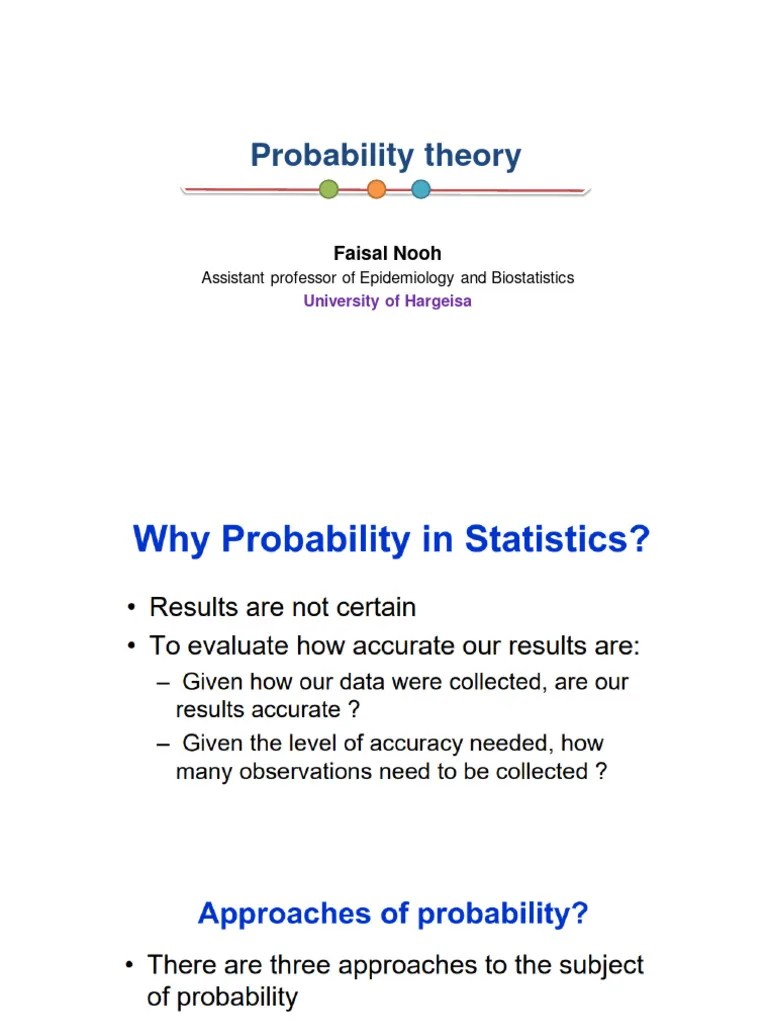 Probability theory

Faisal Nooh
Assistant professor of Epidemiology and Biostatistics
University of Hargeisa

Why Probability in Statistics?

• Results are not certain
• To evaluate how accurate our results are:
– Given how our data were collected, are our results accurate ?
– Given the level of accuracy needed, how many observations need to be collected ?

Approaches of probability?

• There are three approaches to the subject of probability